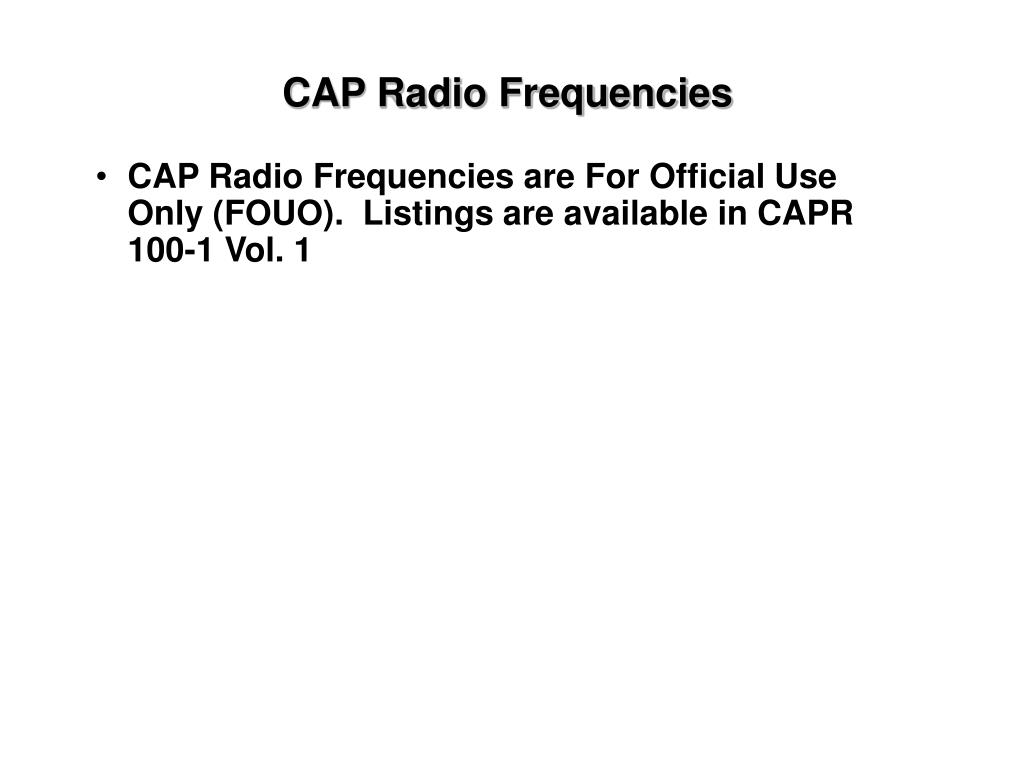 CAP Radio Frequencies

• CAP Radio Frequencies are For Official Use Only (FOUO). Listings are available in CAPR 100-1 Vol. 1